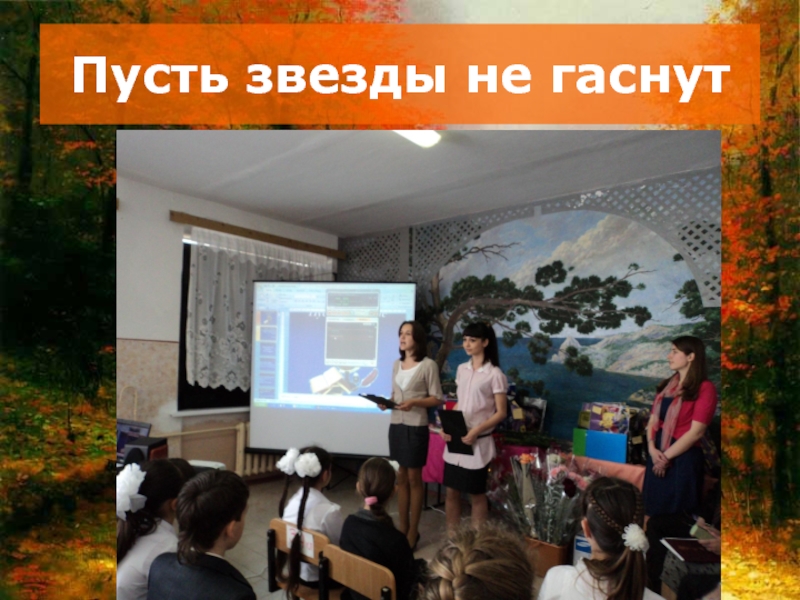 Пусть звезды не гаснут